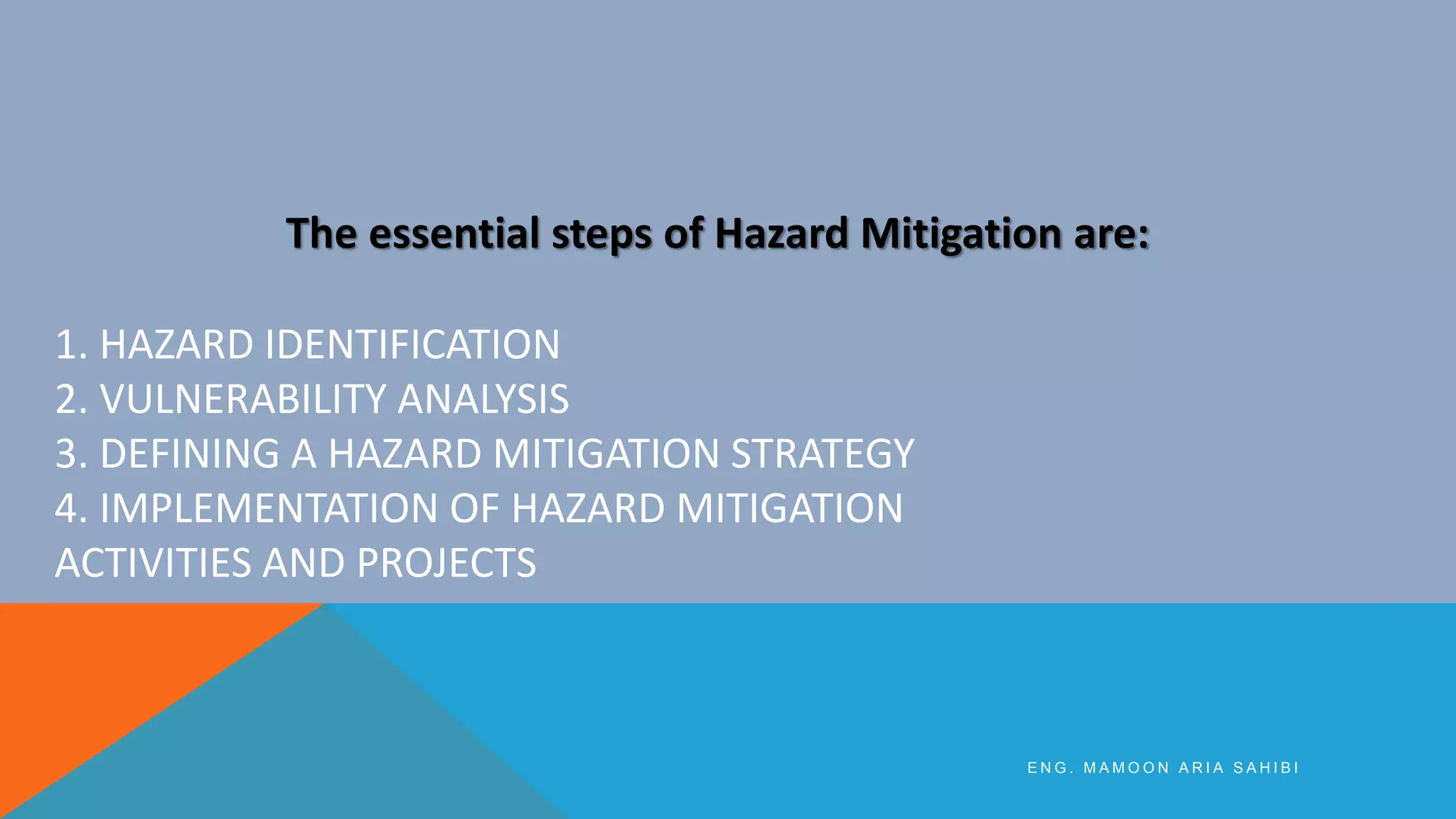 The essential steps of Hazard Mitigation are:

1. HAZARD IDENTIFICATION
2. VULNERABILITY ANALYSIS
3. DEFINING A HAZARD MITIGATION STRATEGY
4. IMPLEMENTATION OF HAZARD MITIGATION ACTIVITIES AND PROJECTS

ENG. MAMOON ARIA SAHIBI